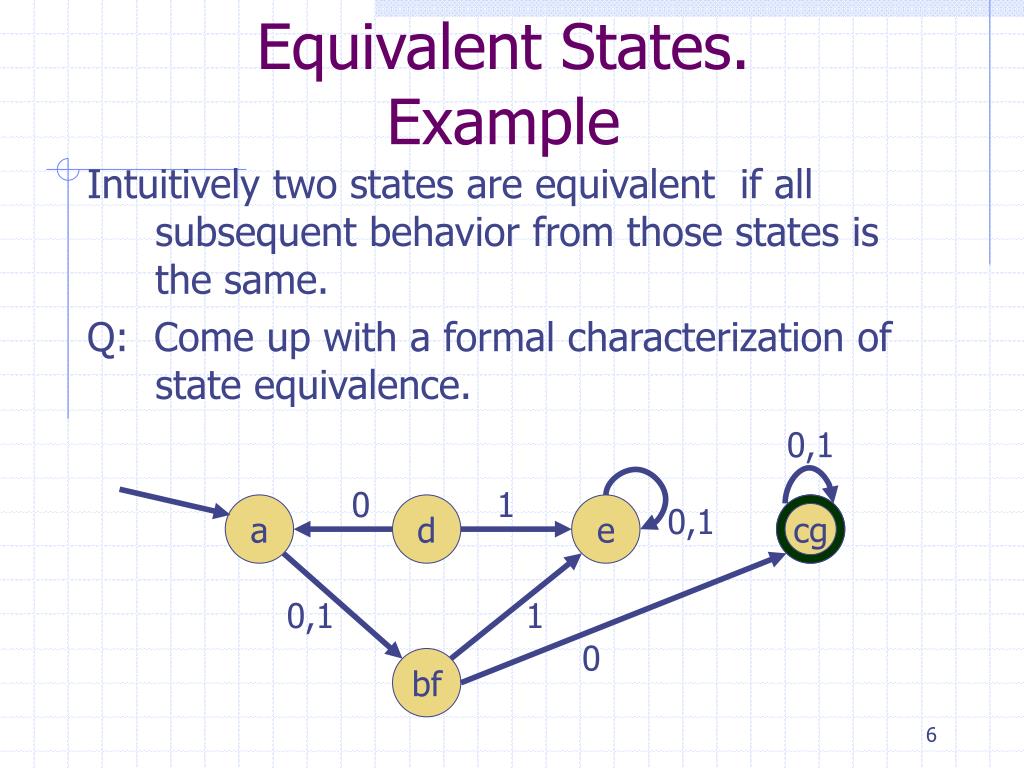 Equivalent States. Example

Intuitively two states are equivalent if all subsequent behavior from those states is the same.

Q: Come up with a formal characterization of state equivalence.

0,1

a

0

d

1

e

0,1

cg

0,1

1

0

bf

6